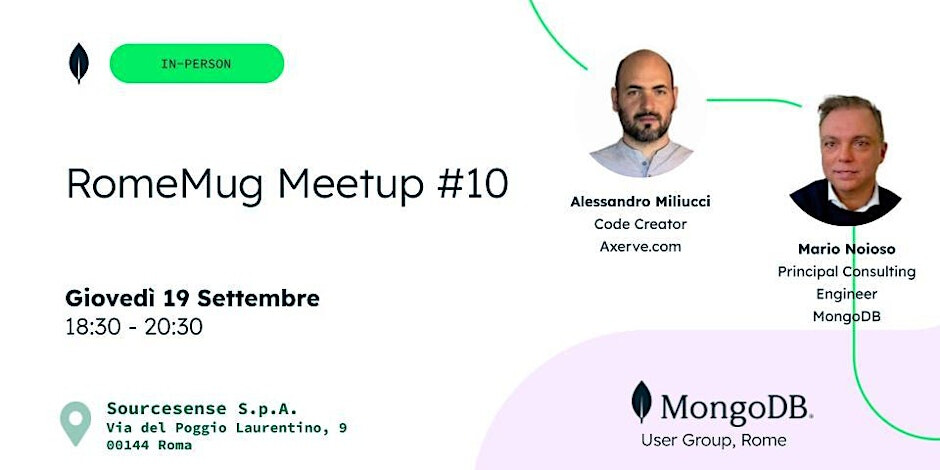 IN-PERSON

RomeMug Meetup #10

Giovedì 19 Settembre
18:30 - 20:30

Sourcesense S.p.A.
Via del Poggio Laurentino, 9
00144 Roma

Alessandro Miliucci
Code Creator
Axerve.com

Mario Noioso
Principal Consulting Engineer
MongoDB

MongoDB.
User Group, Rome